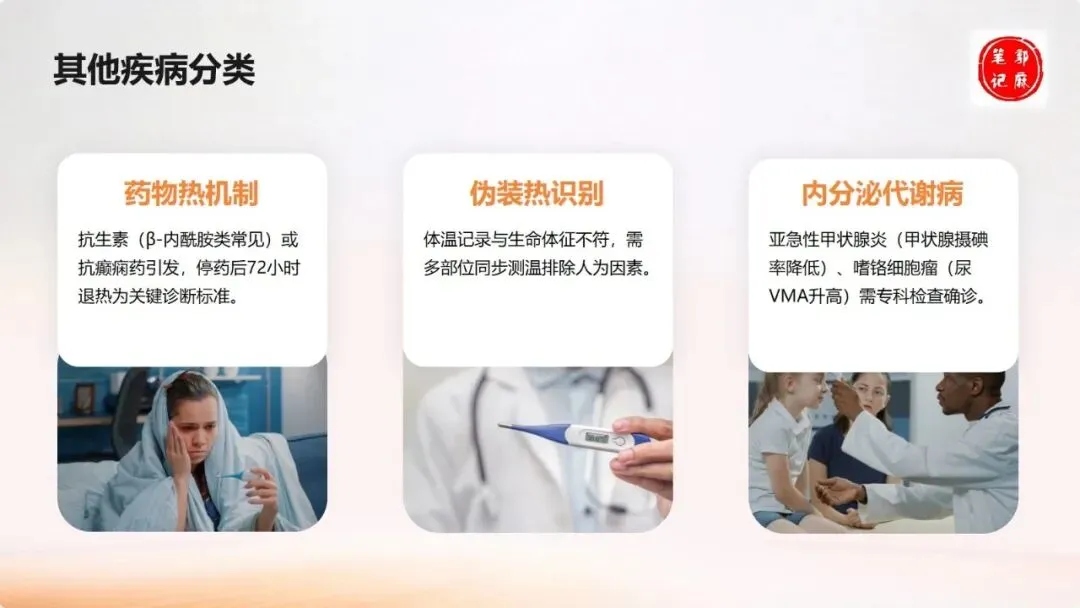 其他疾病分类

郭麻笔记

药物热机制

抗生素（β-内酰胺类常见）或抗癫痫药引发，停药后72小时退热为关键诊断标准。

伪装热识别

体温记录与生命体征不符，需多部位同步测温排除人为因素。

内分泌代谢病

亚急性甲状腺炎（甲状腺摄碘率降低）、嗜铬细胞瘤（尿VMA升高）需专科检查确诊。